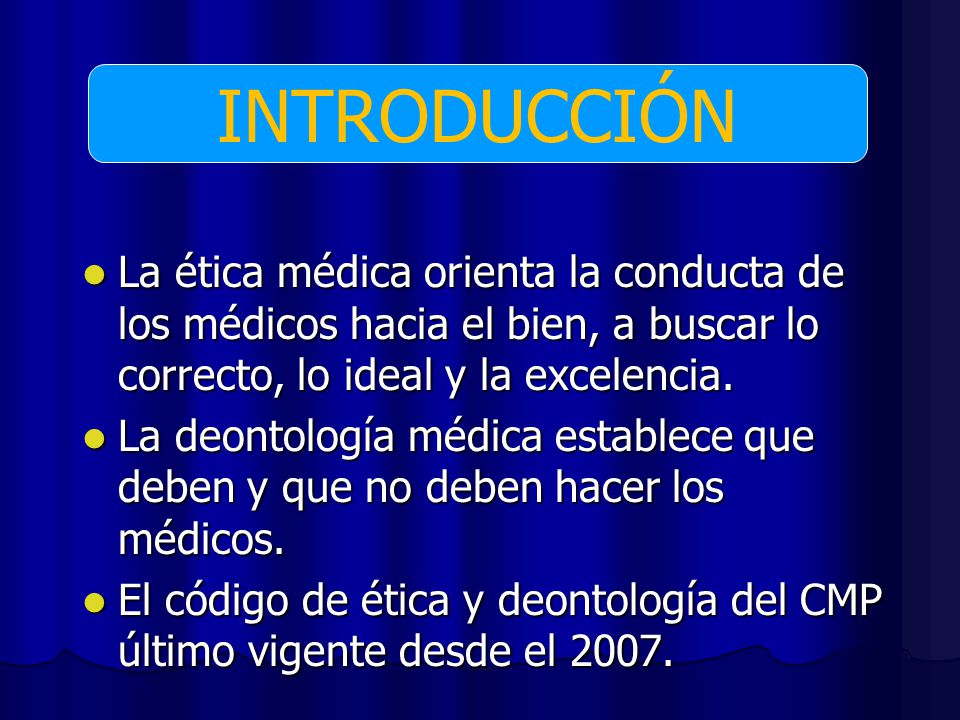 INTRODUCCIÓN

- La ética médica orienta la conducta de los médicos hacia el bien, a buscar lo correcto, lo ideal y la excelencia.
- La deontología médica establece que deben y que no deben hacer los médicos.
- El código de ética y deontología del CMP último vigente desde el 2007.